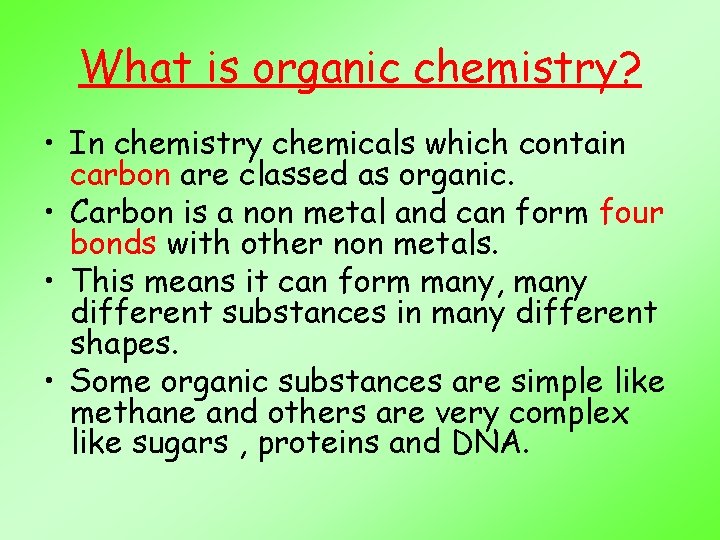 What is organic chemistry?

• In chemistry chemicals which contain carbon are classed as organic.
• Carbon is a non metal and can form four bonds with other non metals.
• This means it can form many, many different substances in many different shapes.
• Some organic substances are simple like methane and others are very complex like sugars , proteins and DNA.